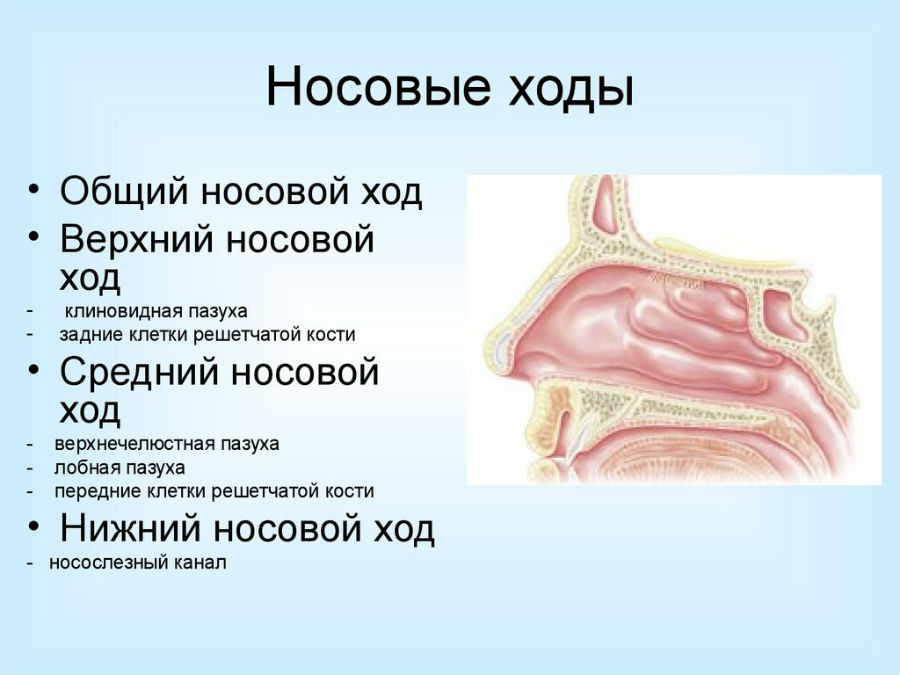 Носовые ходы

• Общий носовой ход
• Верхний носовой ход
- клиновидная пазуха
- задние клетки решетчатой кости
• Средний носовой ход
- верхнечелюстная пазуха
- лобная пазуха
- передние клетки решетчатой кости
• Нижний носовой ход
- носослезный канал